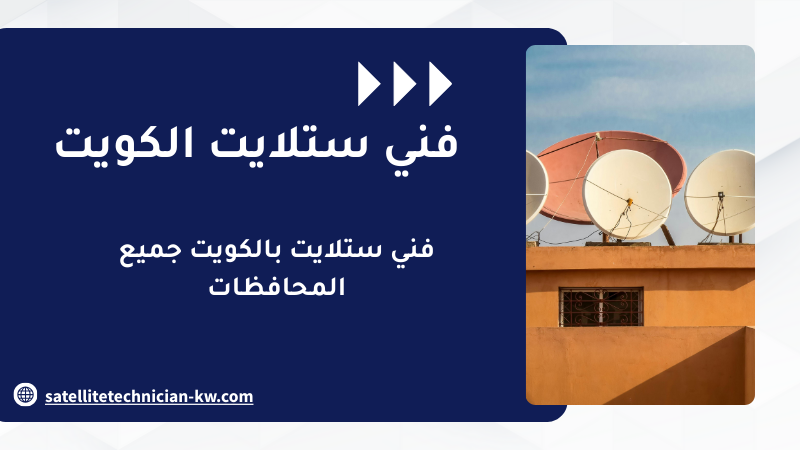 فني ستلايت الكويت

فني ستلايت بالكويت جميع المحافظات

satellitetechnician-kw.com